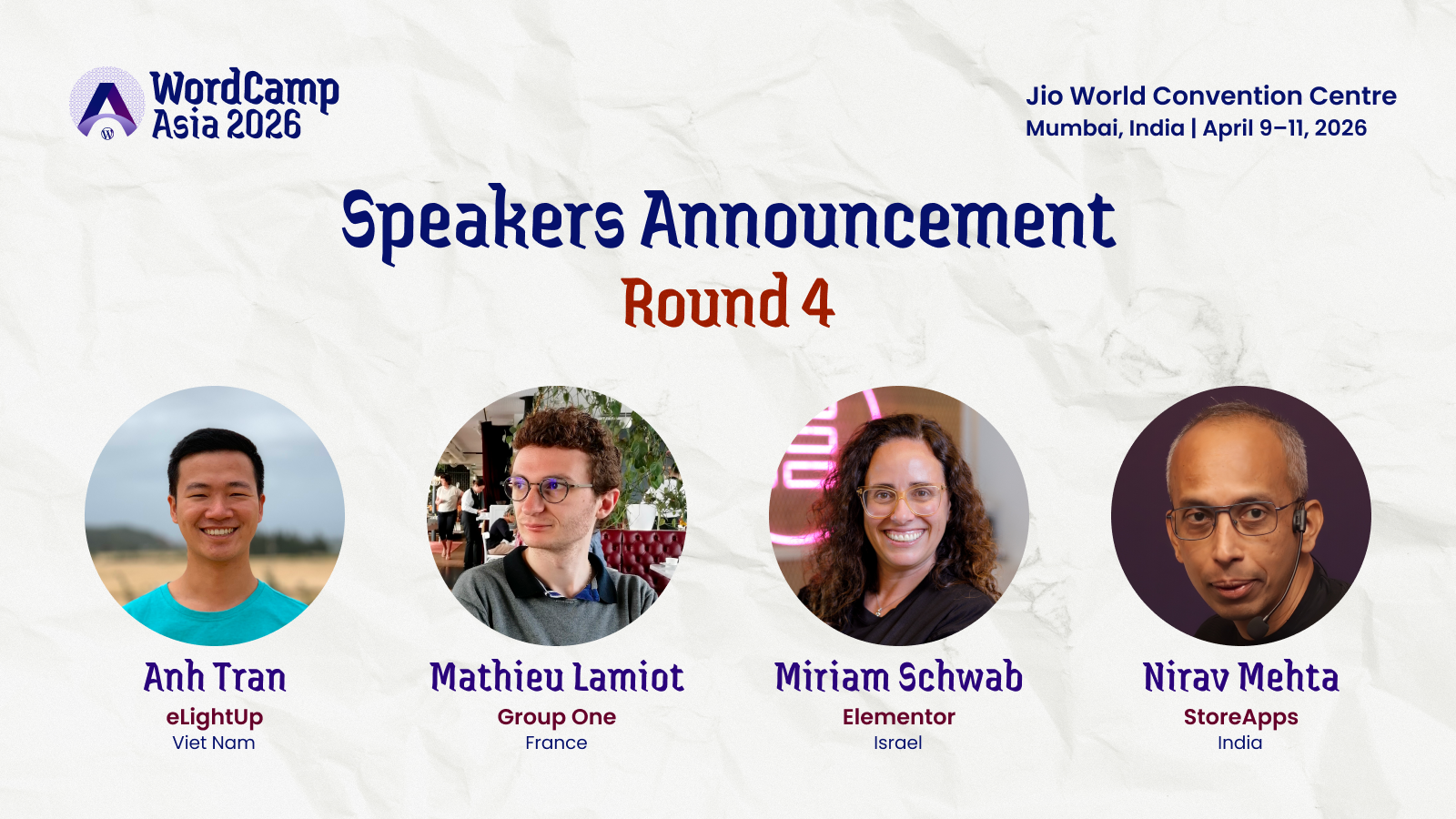 WordCamp Asia 2026

Jio World Convention Centre
Mumbai, India | April 9–11, 2026

Speakers Announcement
Round 4

Anh Tran
eLightUp
Viet Nam

Mathieu Lamiot
Group One
France

Miriam Schwab
Elementor
Israel

Nirav Mehta
StoreApps
India